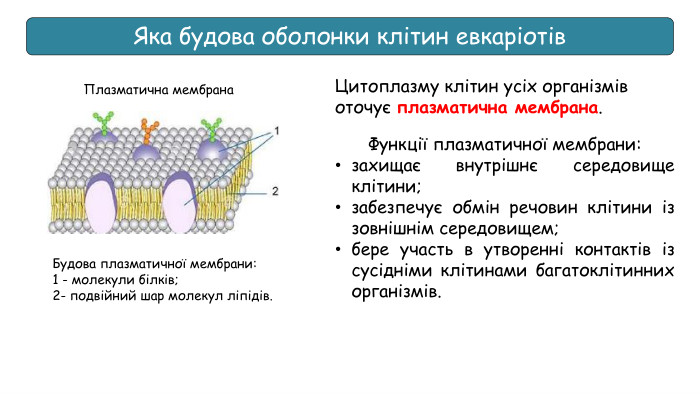 Яка будова оболонки клітин евкаріотів

Плазматична мембрана

1

2

Будова плазматичної мембрани:
1 - молекули білків;
2- подвійний шар молекул ліпідів.

Цитоплазму клітин усіх організмів оточує плазматична мембрана.

Функції плазматичної мембрани:
• захищає внутрішнє середовище клітини;
• забезпечує обмін речовин клітини із зовнішнім середовищем;
• бере участь в утворенні контактів із сусідніми клітинами багатоклітинних організмів.